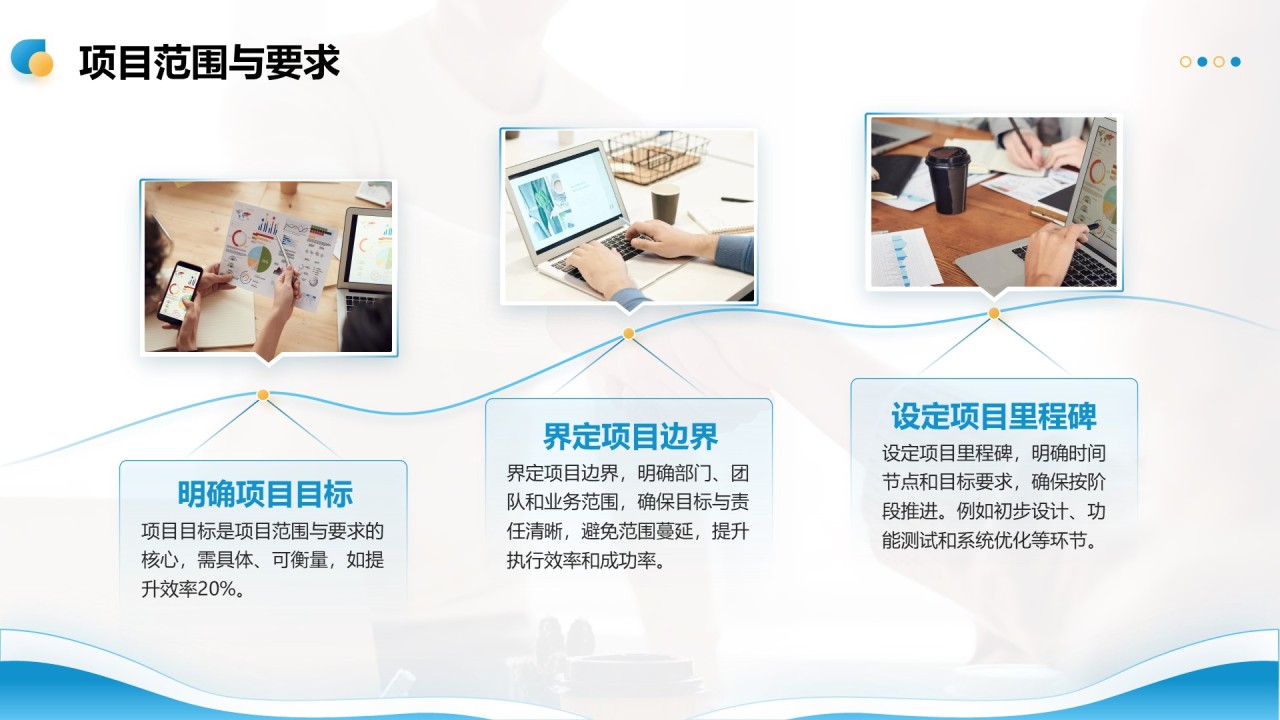 项目范围与要求

明确项目目标

项目目标是项目范围与要求的核心，需具体、可衡量，如提升效率20%。

界定项目边界

界定项目边界，明确部门、团队和业务范围，确保目标与责任清晰，避免范围蔓延，提升执行效率和成功率。

设定项目里程碑

设定项目里程碑，明确时间节点和目标要求，确保按阶段推进。例如初步设计、功能测试和系统优化等环节。